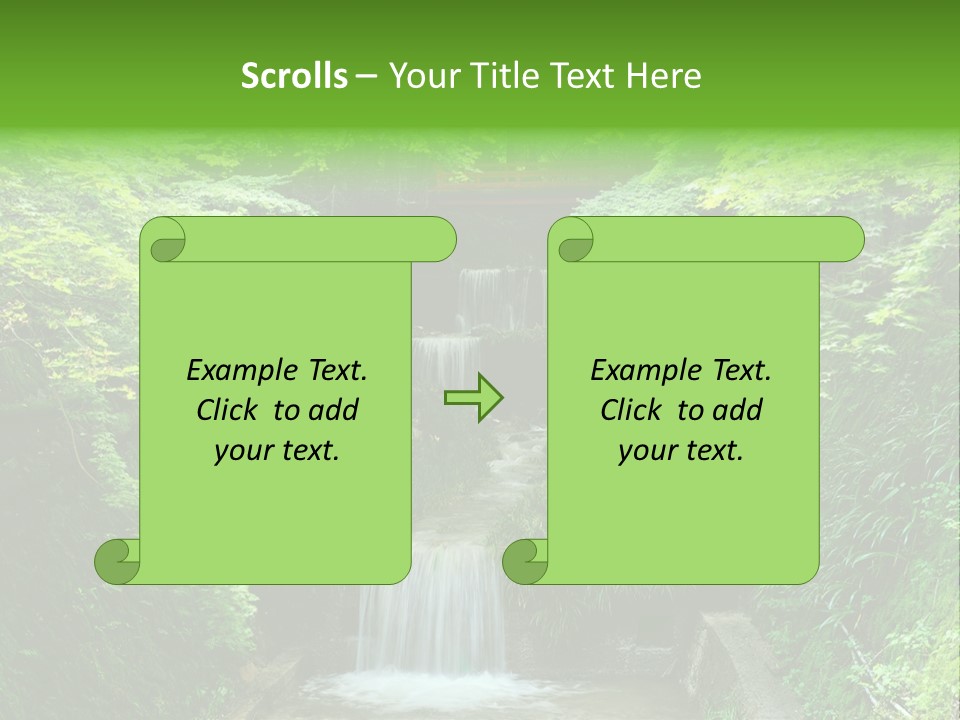 Scrolls – Your Title Text Here

Example Text. Click to add your text.

Example Text. Click to add your text.